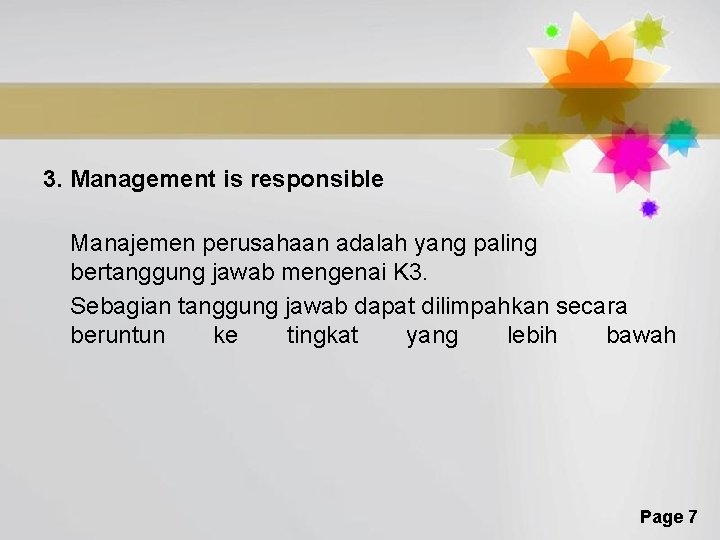 3. Management is responsible

Manajemen perusahaan adalah yang paling bertanggung jawab mengenai K3.

Sebagian tanggung jawab dapat dilimpahkan secara beruntun ke tingkat yang lebih bawah

Page 7